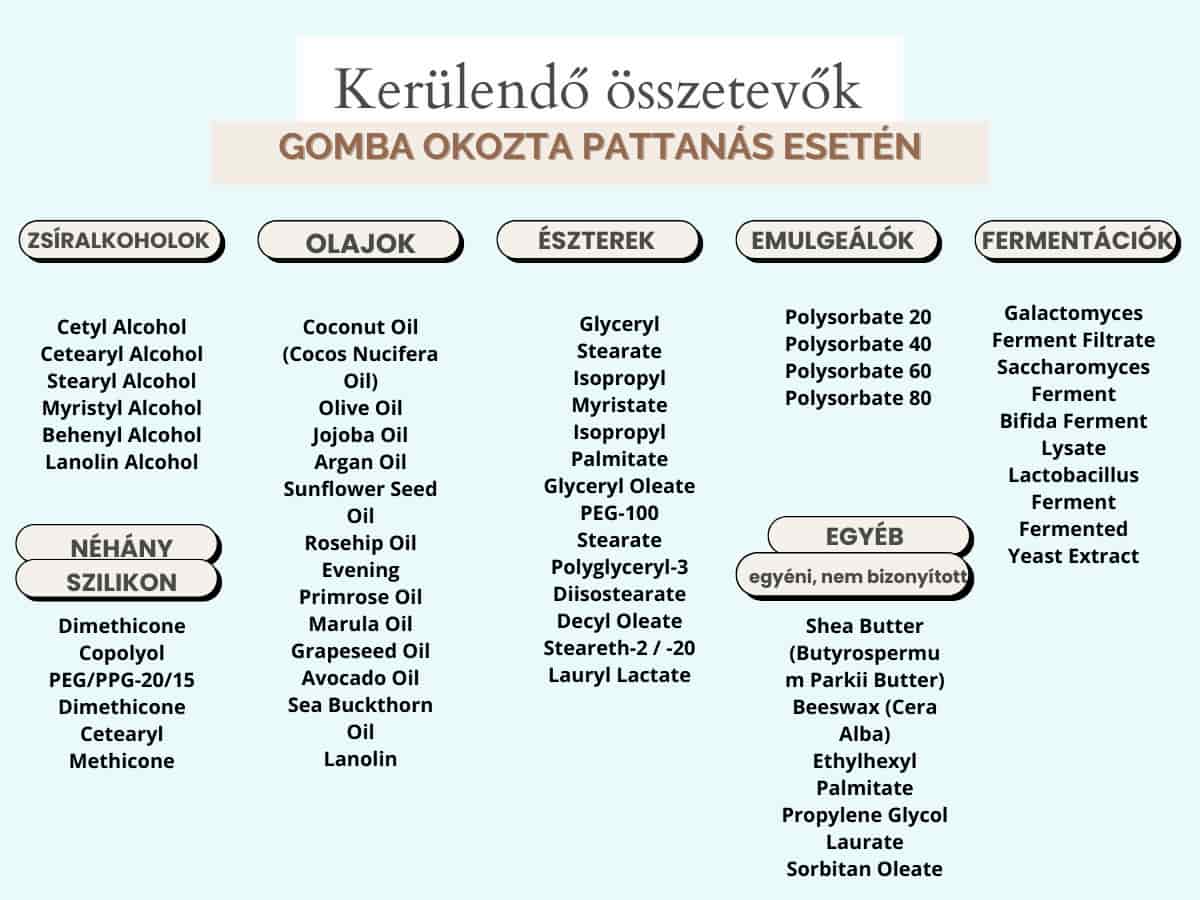 Kerülendő összetevők

GOMBA OKOZTA PATTANÁS ESETÉN

ZSÍRALKOHOLOK

Cetyl Alcohol
Cetearyl Alcohol
Stearyl Alcohol
Myristyl Alcohol
Behenyl Alcohol
Lanolin Alcohol

NÉHÁNY
SZILIKON

Dimethicone
Copolyol
PEG/PPG-20/15
Dimethicone
Cetearyl
Methicone

OLAJOK

Coconut Oil
(Cocos Nucifera Oil)
Olive Oil
Jojoba Oil
Argan Oil
Sunflower Seed Oil
Rosehip Oil
Evening Primrose Oil
Marula Oil
Grapeseed Oil
Avocado Oil
Sea Buckthorn Oil
Lanolin

ÉSZTEREK

Glyceryl Stearate
Isopropyl Myristate
Isopropyl Palmitate
Glyceryl Oleate
PEG-100 Stearate
Polyglyceryl-3 Diisostearate
Decyl Oleate
Steareth-2 / -20
Lauryl Lactate

EMULGEÁLÓK

Polysorbate 20
Polysorbate 40
Polysorbate 60
Polysorbate 80

EGYÉB

egyéni, nem bizonyított

Shea Butter
(Butyrospermum Parkii Butter)
Beeswax (Cera Alba)
Ethylhexyl Palmitate
Propylene Glycol Laurate
Sorbitan Oleate

FERMENTÁCIÓK

Galactomyces Ferment Filtrate
Saccharomyces Ferment
Bifida Ferment Lysate
Lactobacillus Ferment
Fermented Yeast Extract